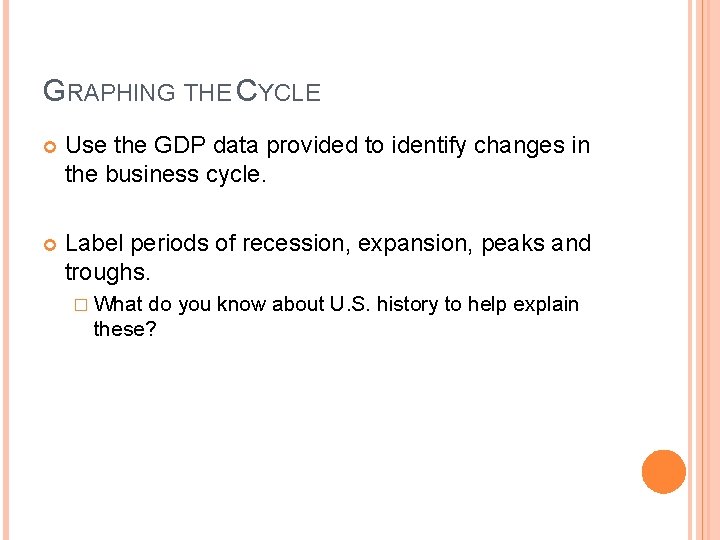 GRAPHING THE CYCLE

Use the GDP data provided to identify changes in the business cycle.

Label periods of recession, expansion, peaks and troughs.

What do you know about U.S. history to help explain these?